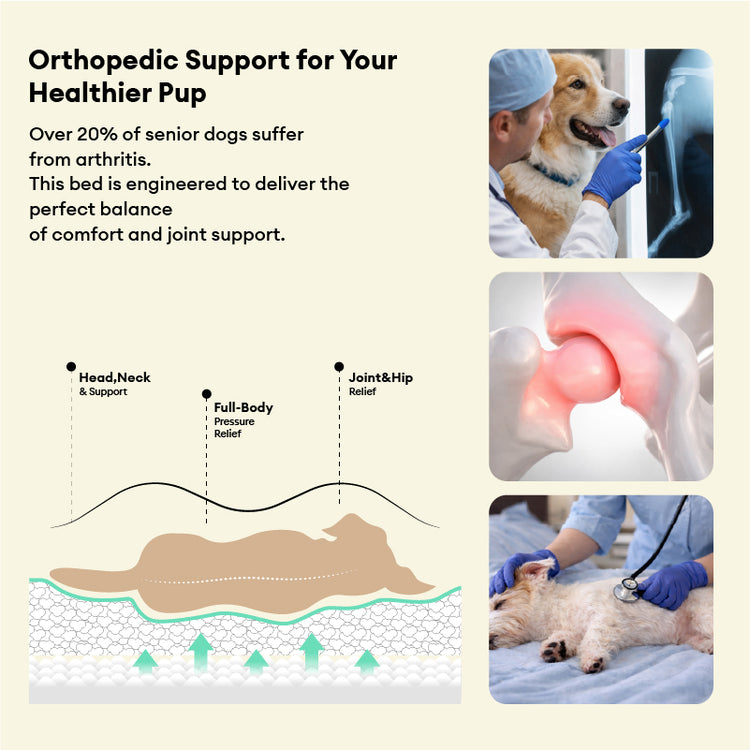 Orthopedic Support for Your Healthier Pup

Over 20% of senior dogs suffer from arthritis.
This bed is engineered to deliver the perfect balance
of comfort and joint support.

Head,Neck
& Support

Full-Body
Pressure
Relief

Joint&Hip
Relief